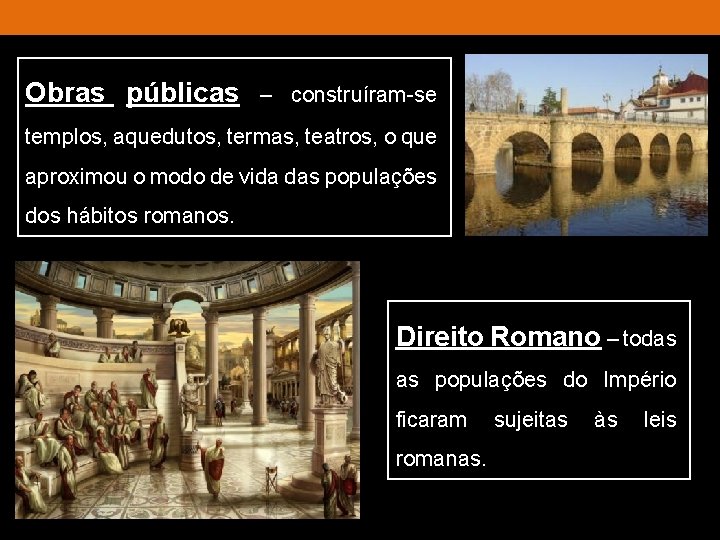 Obras públicas – construíram-se templos, aquedutos, termas, teatros, o que aproximou o modo de vida das populações dos hábitos romanos.

Direito Romano – todas as populações do Império ficaram sujeitas às leis romanas.